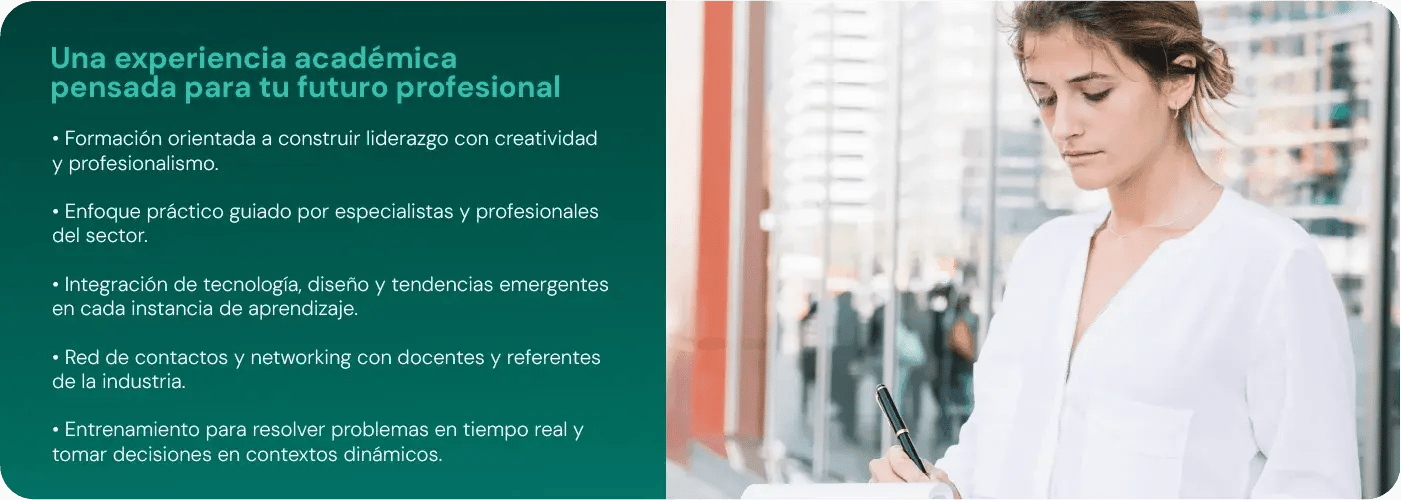 Una experiencia académica pensada para tu futuro profesional

• Formación orientada a construir liderazgo con creatividad y profesionalismo.

• Enfoque práctico guiado por especialistas y profesionales del sector.

• Integración de tecnología, diseño y tendencias emergentes en cada instancia de aprendizaje.

• Red de contactos y networking con docentes y referentes de la industria.

• Entrenamiento para resolver problemas en tiempo real y tomar decisiones en contextos dinámicos.